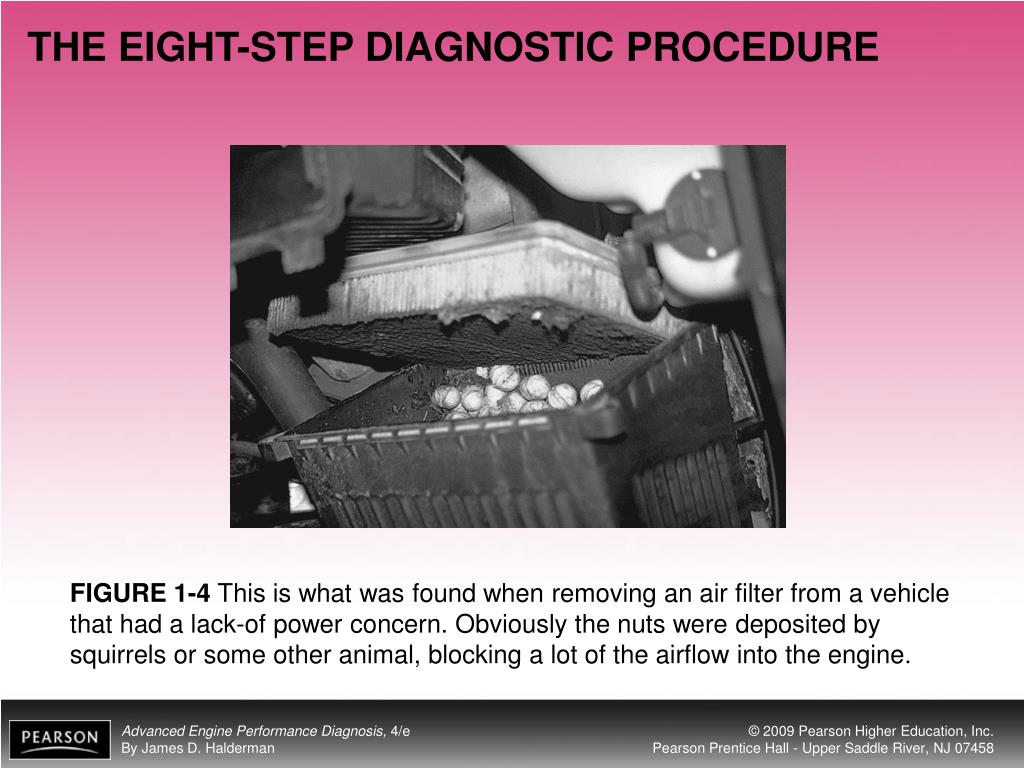 THE EIGHT-STEP DIAGNOSTIC PROCEDURE

FIGURE 1-4 This is what was found when removing an air filter from a vehicle that had a lack-of power concern. Obviously the nuts were deposited by squirrels or some other animal, blocking a lot of the airflow into the engine.

PEARSON

Advanced Engine Performance Diagnosis, 4/e
By James D. Halderman

© 2009 Pearson Higher Education, Inc.
Pearson Prentice Hall - Upper Saddle River, NJ 07458